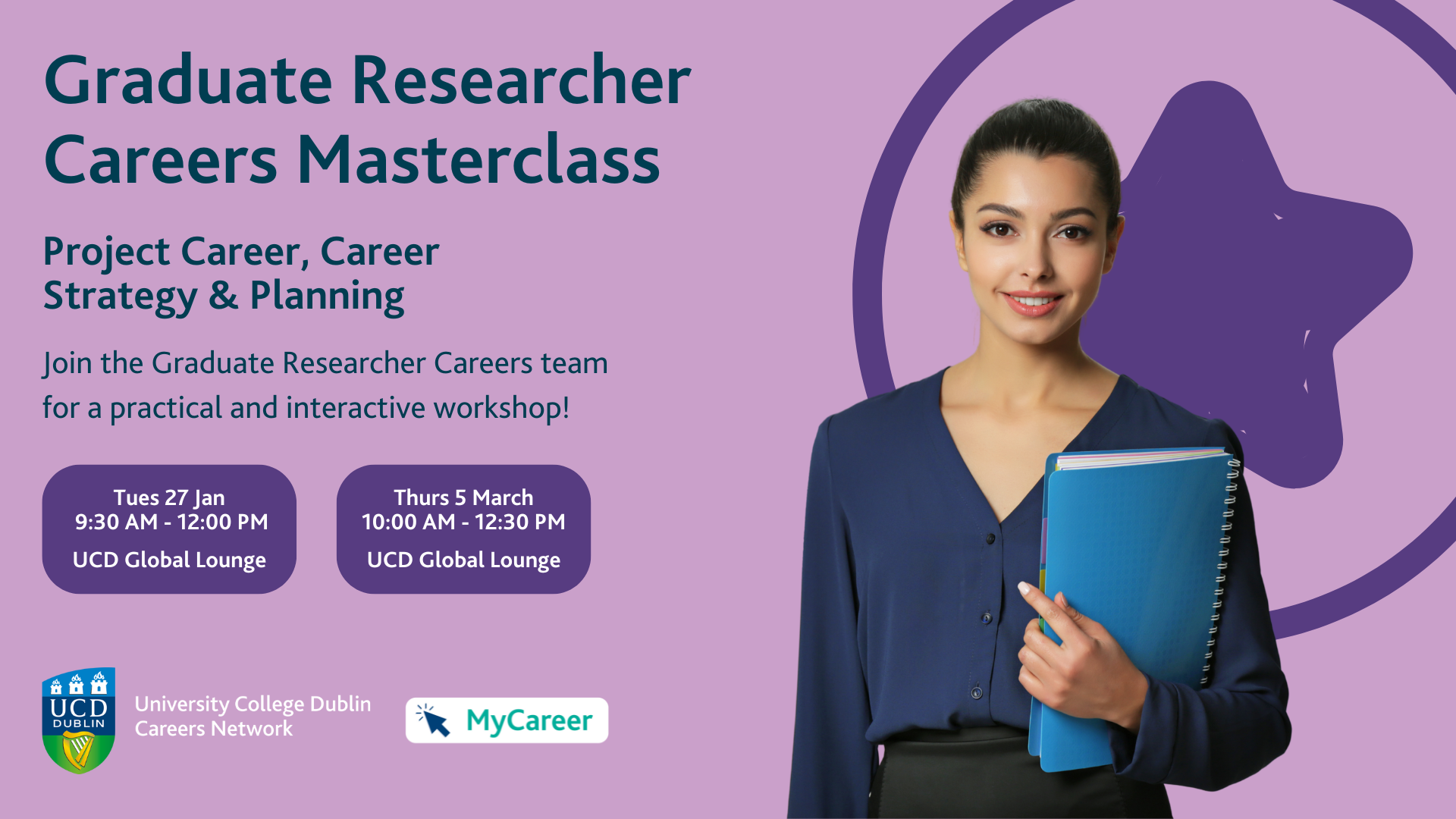 Graduate Researcher Careers Masterclass

Project Career, Career Strategy & Planning

Join the Graduate Researcher Careers team for a practical and interactive workshop!

Tues 27 Jan
9:30 AM - 12:00 PM
UCD Global Lounge

Thurs 5 March
10:00 AM - 12:30 PM
UCD Global Lounge

UCD DUBLIN

University College Dublin
Careers Network

MyCareer